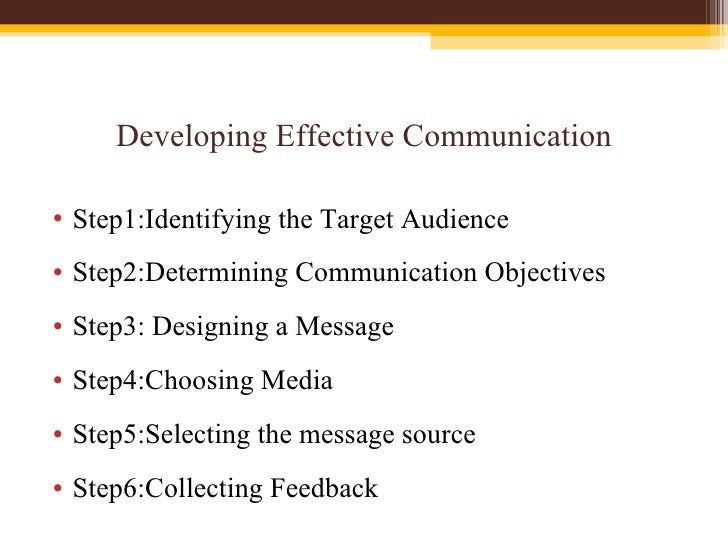 Developing Effective Communication

• Step1:Identifying the Target Audience
• Step2:Determining Communication Objectives
• Step3: Designing a Message
• Step4:Choosing Media
• Step5:Selecting the message source
• Step6:Collecting Feedback